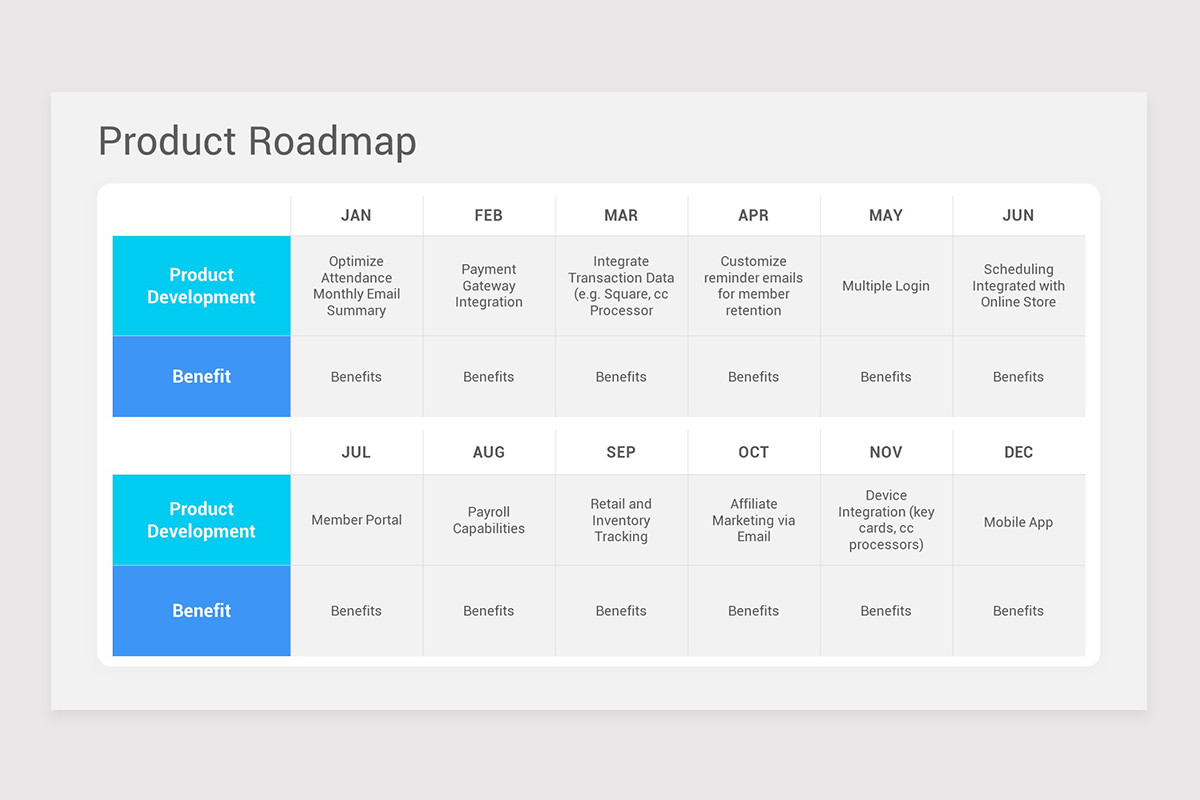 Product Roadmap

| | JAN | FEB | MAR | APR | MAY | JUN |
|---|---|---|---|---|---|---|
| Product Development | Optimize Attendance Monthly Email Summary | Payment Gateway Integration | Integrate Transaction Data (e.g. Square, cc Processor | Customize reminder emails for member retention | Multiple Login | Scheduling Integrated with Online Store |
| Benefit | Benefits | Benefits | Benefits | Benefits | Benefits | Benefits |

| | JUL | AUG | SEP | OCT | NOV | DEC |
|---|---|---|---|---|---|---|
| Product Development | Member Portal | Payroll Capabilities | Retail and Inventory Tracking | Affiliate Marketing via Email | Device Integration (key cards, cc processors) | Mobile App |
| Benefit | Benefits | Benefits | Benefits | Benefits | Benefits | Benefits |